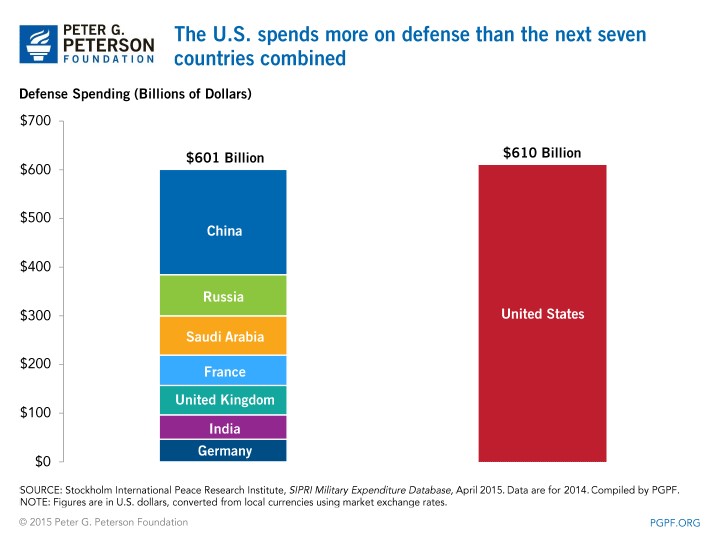 PETER G. PETERSON FOUNDATION

The U.S. spends more on defense than the next seven countries combined

Defense Spending (Billions of Dollars)

$700
$600
$500
$400
$300
$200
$100
$0

$601 Billion

China
Russia
Saudi Arabia
France
United Kingdom
India
Germany

$610 Billion

United States

SOURCE: Stockholm International Peace Research Institute, SIPRI Military Expenditure Database, April 2015. Data are for 2014. Compiled by PGPF.
NOTE: Figures are in U.S. dollars, converted from local currencies using market exchange rates.

© 2015 Peter G. Peterson Foundation

PGPF.ORG